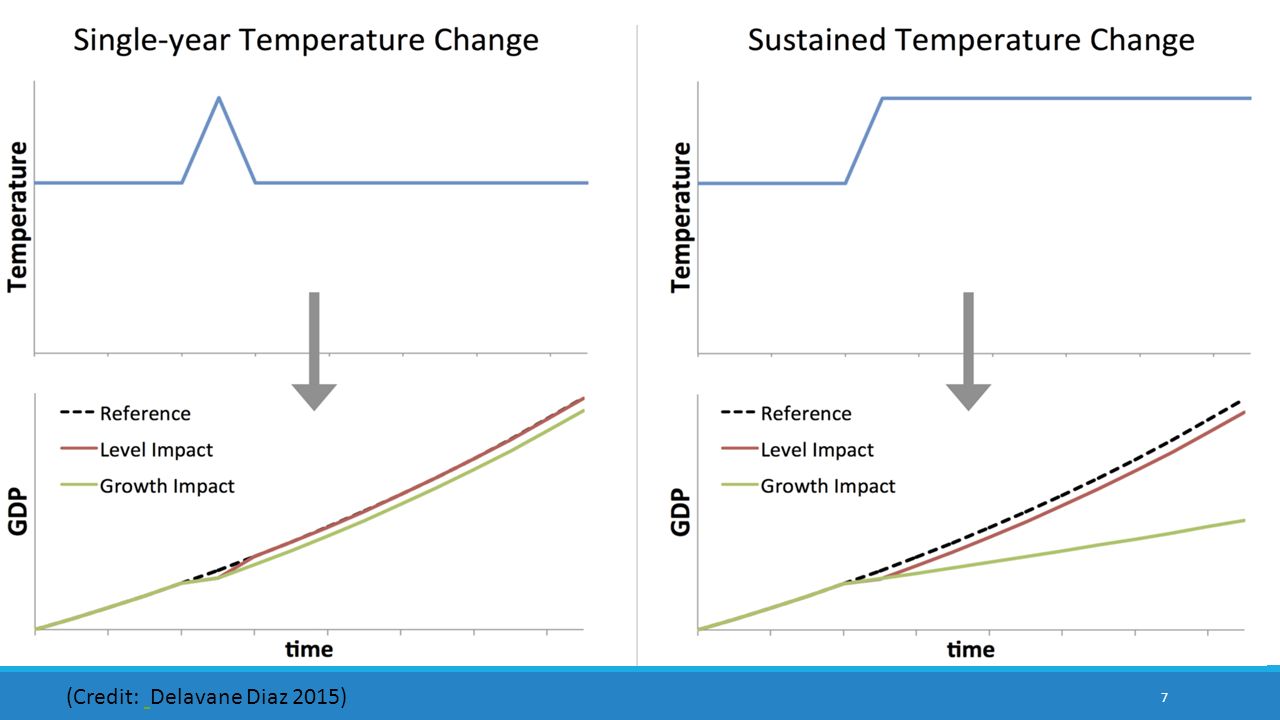 Single-year Temperature Change

Temperature

Reference
Level Impact
Growth Impact

GDP

time

Sustained Temperature Change

Temperature

Reference
Level Impact
Growth Impact

GDP

time

(Credit: Delavane Diaz 2015)

7